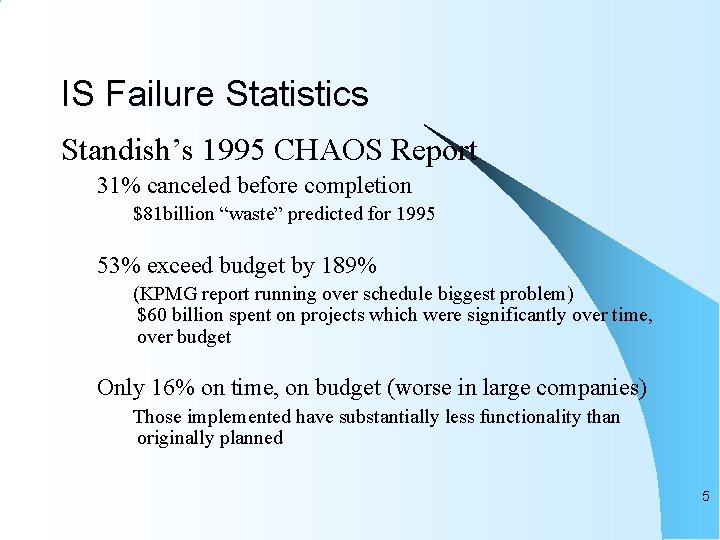 IS Failure Statistics

Standish's 1995 CHAOS Report

31% canceled before completion

$81billion "waste" predicted for 1995

53% exceed budget by 189%

(KPMG report running over schedule biggest problem)

$60 billion spent on projects which were significantly over time, over budget

Only 16% on time, on budget (worse in large companies)

Those implemented have substantially less functionality than originally planned

5